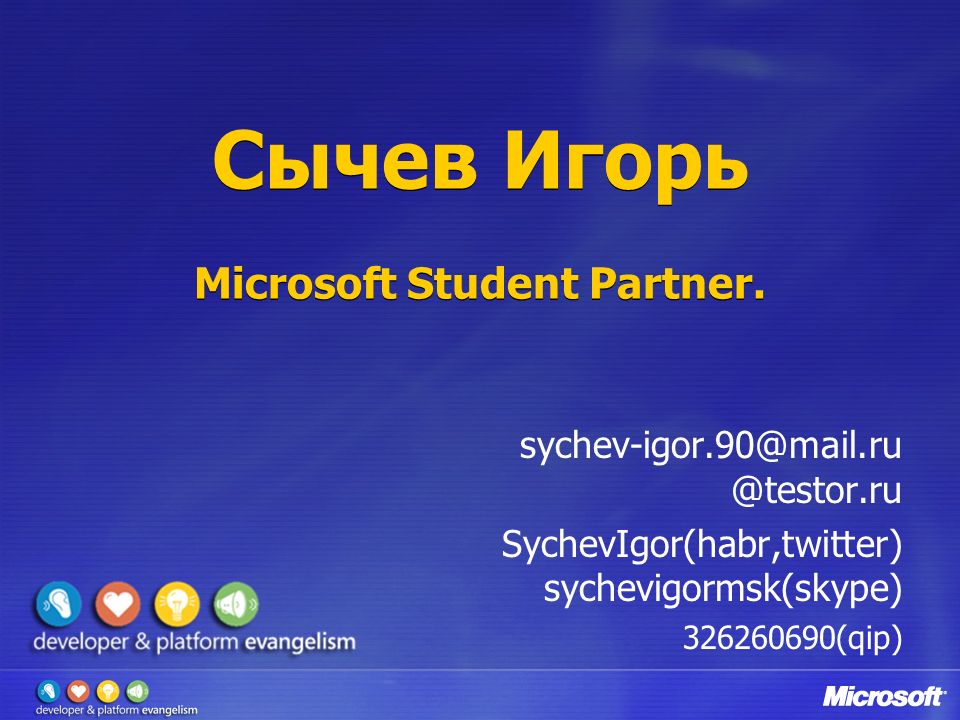 Сычев Игорь

Microsoft Student Partner.

sychev-igor.90@mail.ru
@testor.ru

SychevIgor(habr,twitter)
sychevigormsk(skype)
326260690(qip)

developer & platform evangelism

developer & platform evangelism

Microsoft